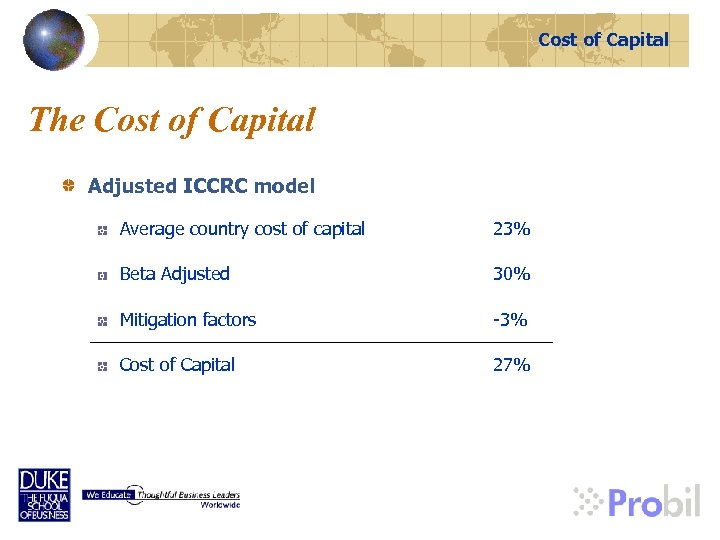 Cost of Capital

The Cost of Capital

Adjusted ICCRC model

Average country cost of capital 23%

Beta Adjusted 30%

Mitigation factors -3%

Cost of Capital 27%

DUKE THE FUQUA SCHOOL OF BUSINESS

We Educate Thoughtful Business Leaders Worldwide

Probil